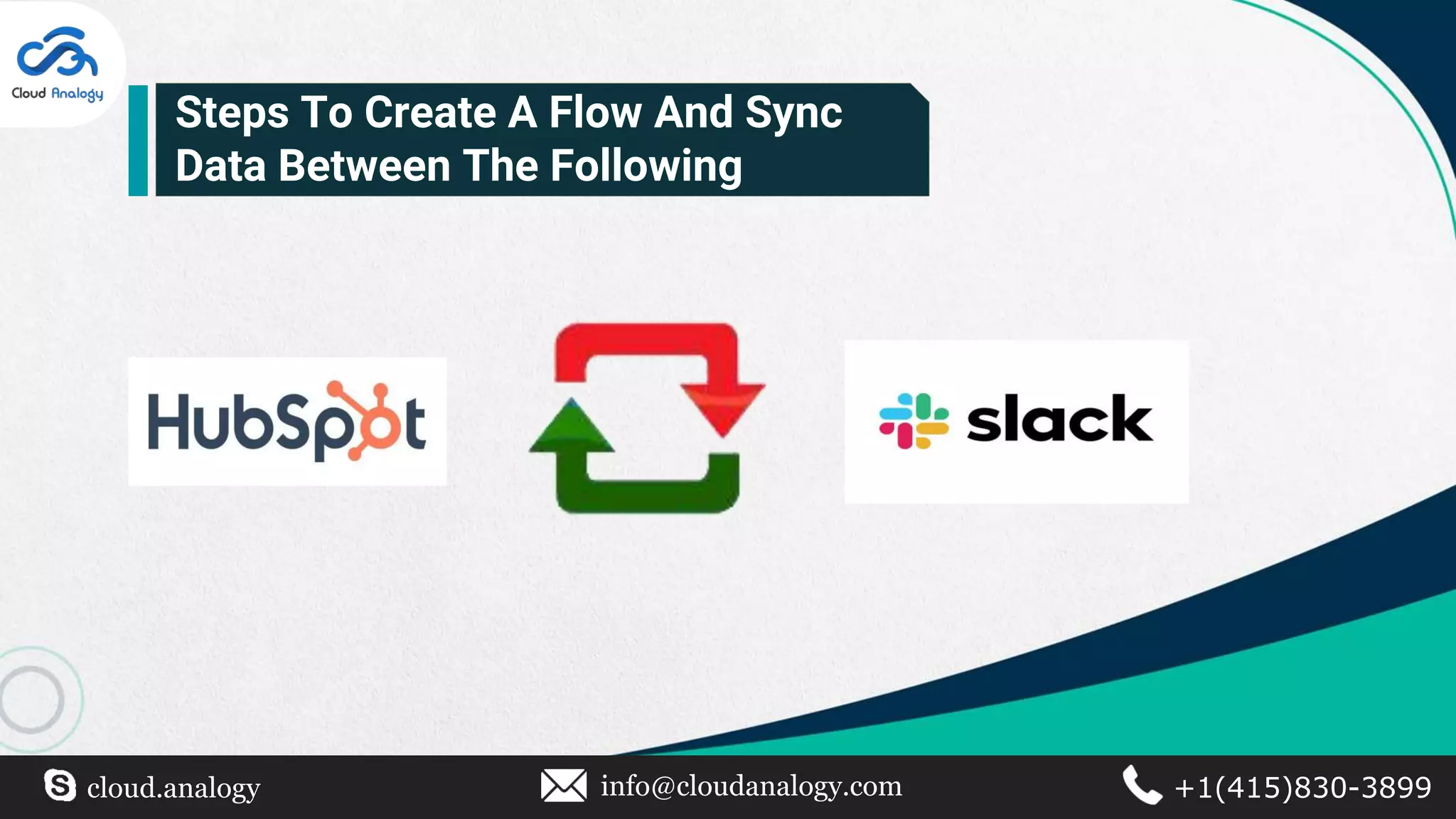 Cloud Analogy

Steps To Create A Flow And Sync Data Between The Following

HubSpot

slack

cloud.analogy

info@cloudanalogy.com

+1(415)830-3899